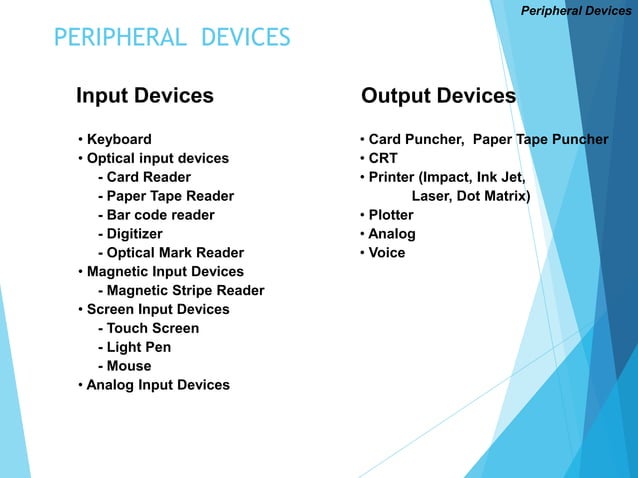 Peripheral Devices

PERIPHERAL DEVICES

Input Devices

• Keyboard
• Optical input devices
- Card Reader
- Paper Tape Reader
- Bar code reader
- Digitizer
- Optical Mark Reader
• Magnetic Input Devices
- Magnetic Stripe Reader
• Screen Input Devices
- Touch Screen
- Light Pen
- Mouse
• Analog Input Devices

Output Devices

• Card Puncher, Paper Tape Puncher
• CRT
• Printer (Impact, Ink Jet, Laser, Dot Matrix)
• Plotter
• Analog
• Voice